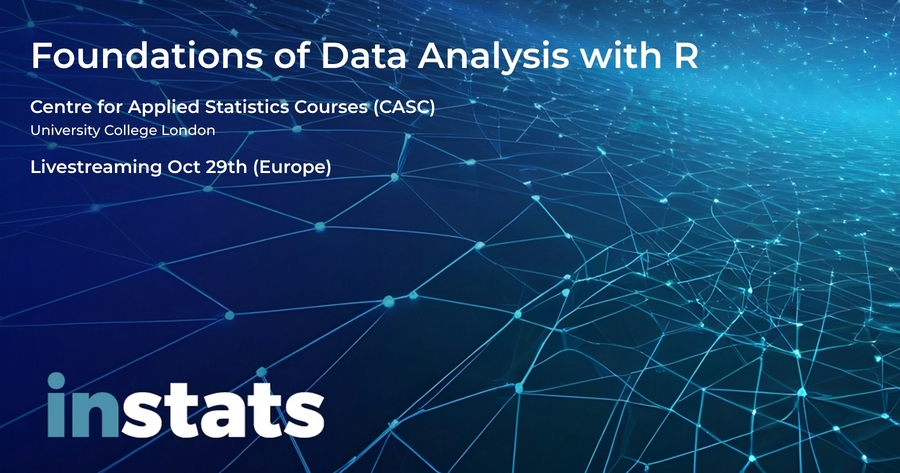 Foundations of Data Analysis with R

Centre for Applied Statistics Courses (CASC)
University College London

Livestreaming Oct 29th (Europe)

instats